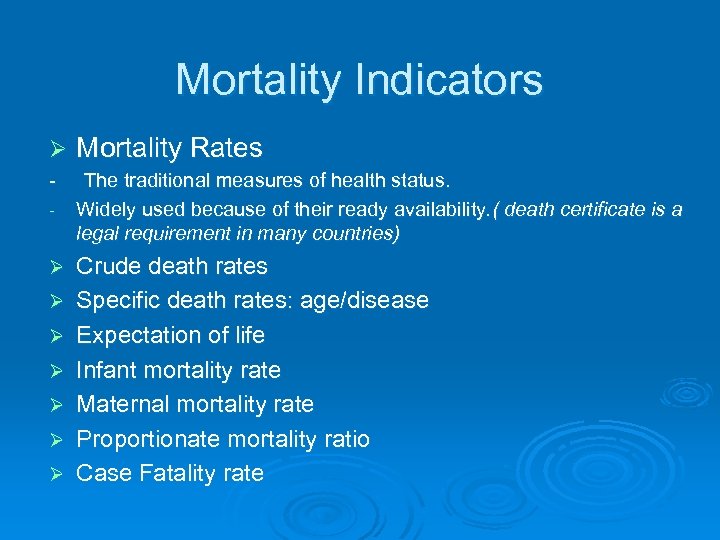 Mortality Indicators

➢ Mortality Rates

- The traditional measures of health status.

- Widely used because of their ready availability.( death certificate is a legal requirement in many countries)

➢ Crude death rates

➢ Specific death rates: age/disease

➢ Expectation of life

➢ Infant mortality rate

➢ Maternal mortality rate

➢ Proportionate mortality ratio

➢ Case Fatality rate